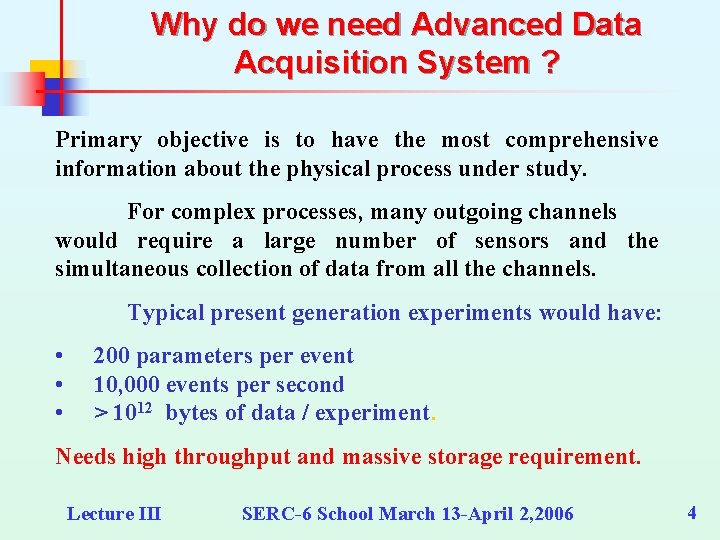 Why do we need Advanced Data Acquisition System ?

Primary objective is to have the most comprehensive information about the physical process under study.

For complex processes, many outgoing channels would require a large number of sensors and the simultaneous collection of data from all the channels.

Typical present generation experiments would have:

• 200 parameters per event
• 10,000 events per second
• $> 10^{12}$ bytes of data / experiment.

Needs high throughput and massive storage requirement.

Lecture III SERC-6 School March 13-April 2,2006 4